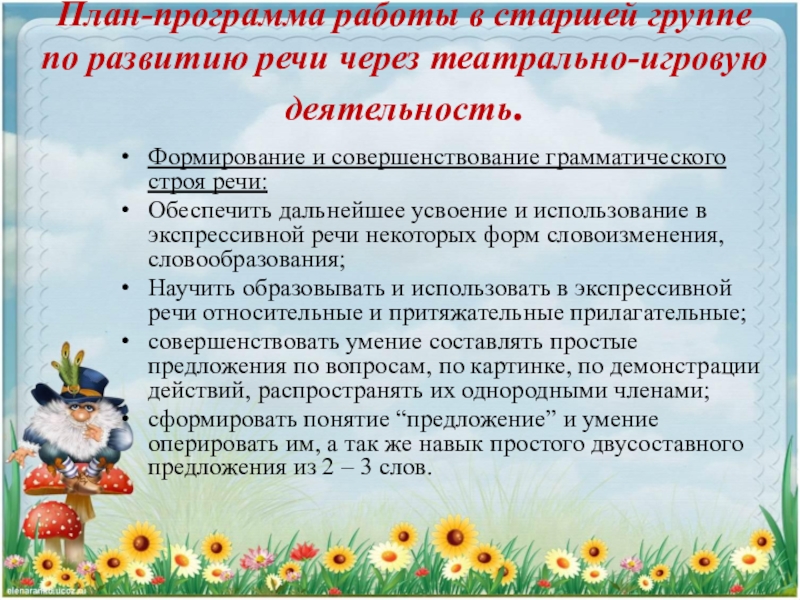 План-программа работы в старшей группе по развитию речи через театрально-игровую деятельность.

• Формирование и совершенствование грамматического строя речи:
• Обеспечить дальнейшее усвоение и использование в экспрессивной речи некоторых форм словоизменения, словообразования;
• Научить образовывать и использовать в экспрессивной речи относительные и притяжательные прилагательные;
• совершенствовать умение составлять простые предложения по вопросам, по картинке, по демонстрации действий, распространять их однородными членами;
• сформировать понятие “предложение” и умение оперировать им, а так же навык простого двусоставного предложения из 2 – 3 слов.

elenaranko.ucoz.ru